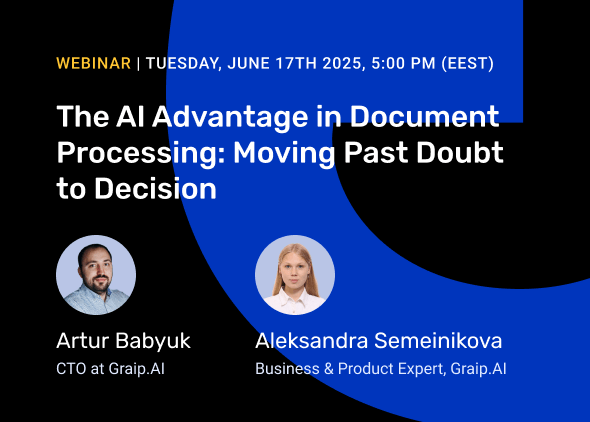 WEBINAR | TUESDAY, JUNE 17TH 2025, 5:00 PM (EEST)

The AI Advantage in Document Processing: Moving Past Doubt to Decision

Artur Babyuk
CTO at Graip.AI

Aleksandra Semeinikova
Business & Product Expert, Graip.AI